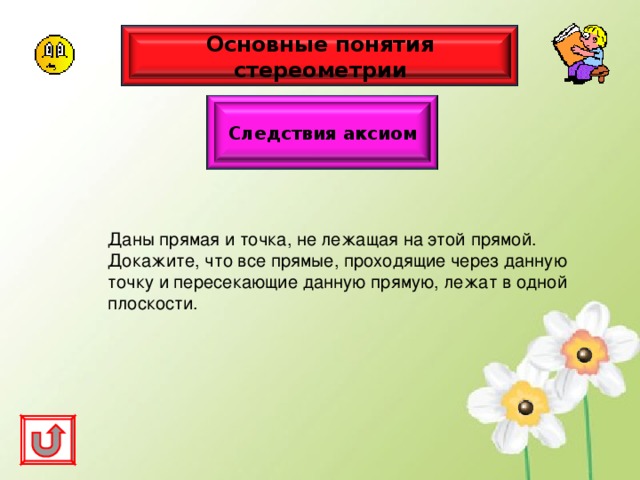 Основные понятия стереометрии

Следствия аксиом

Даны прямая и точка, не лежащая на этой прямой. Докажите, что все прямые, проходящие через данную точку и пересекающие данную прямую, лежат в одной плоскости.